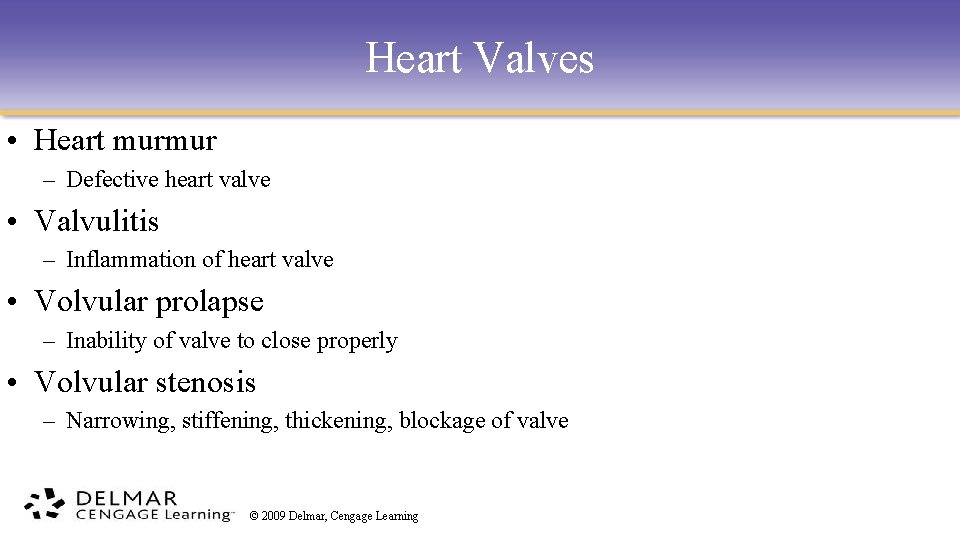 Heart Valves

• Heart murmur
– Defective heart valve

• Valvulitis
– Inflammation of heart valve

• Volvular prolapse
– Inability of valve to close properly

• Volvular stenosis
– Narrowing, stiffening, thickening, blockage of valve

DELMAR CENGAGE Learning™ © 2009 Delmar, Cengage Learning